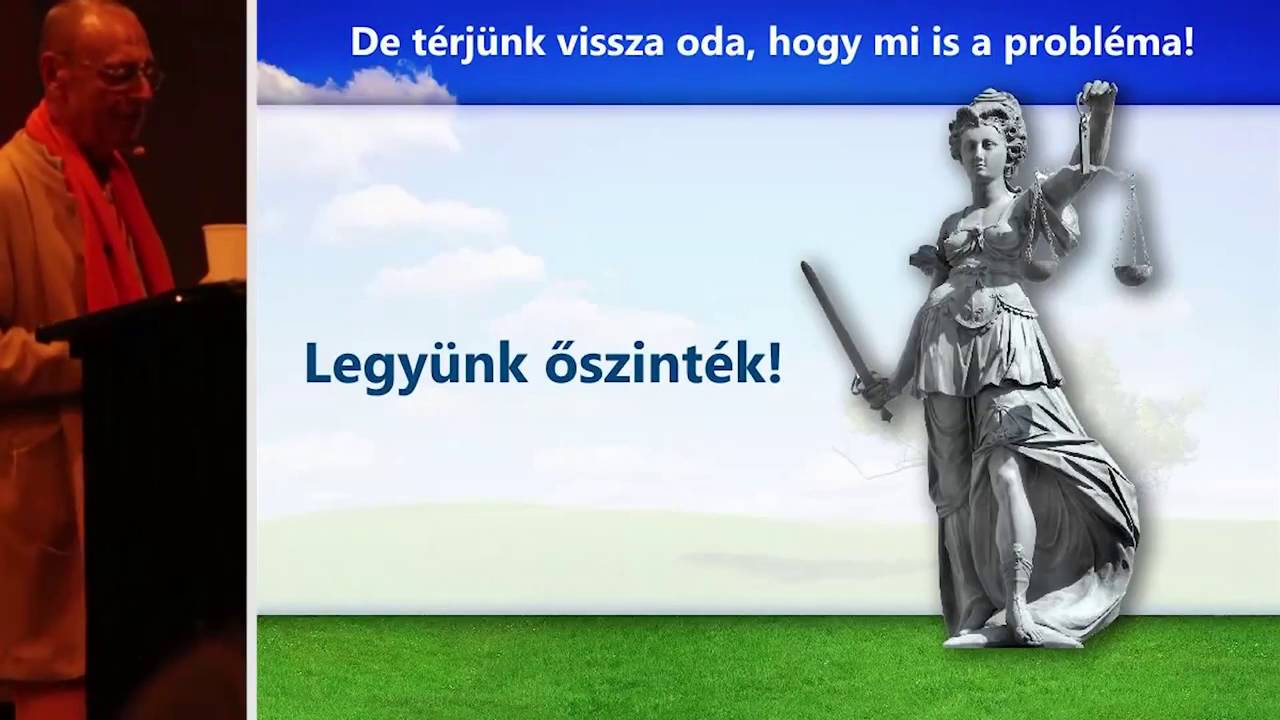 De térjünk vissza oda, hogy mi is a probléma!

Legyünk őszinték!